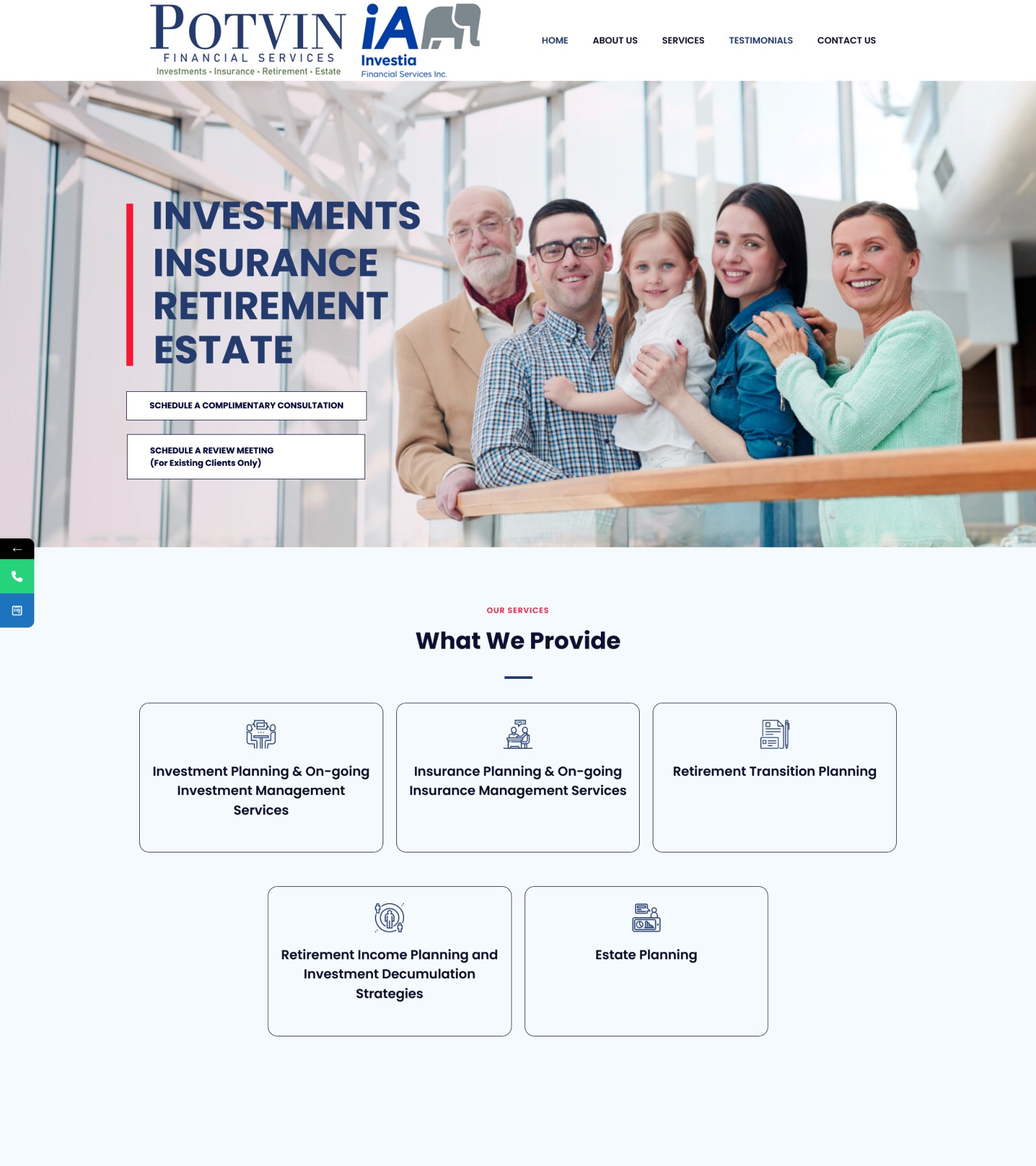 POTVIN
FINANCIAL SERVICES
Investments • Insurance • Retirement • Estate

iA
Investia
Financial Services Inc.

HOME ABOUT US SERVICES TESTIMONIALS CONTACT US

INVESTMENTS
INSURANCE
RETIREMENT
ESTATE

SCHEDULE A COMPLIMENTARY CONSULTATION

SCHEDULE A REVIEW MEETING
(For Existing Clients Only)

←

OUR SERVICES

What We Provide

Investment Planning & On-going Investment Management Services

Insurance Planning & On-going Insurance Management Services

Retirement Transition Planning

Retirement Income Planning and Investment Decumulation Strategies

Estate Planning